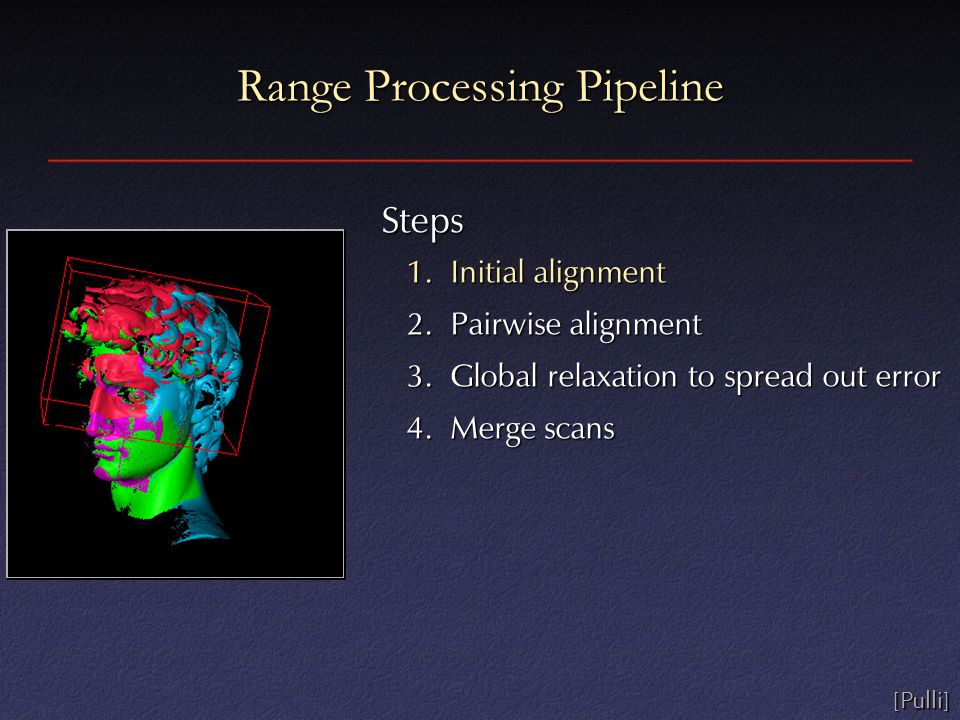 Range Processing Pipeline

Steps

1. Initial alignment
2. Pairwise alignment
3. Global relaxation to spread out error
4. Merge scans

[Pulli]